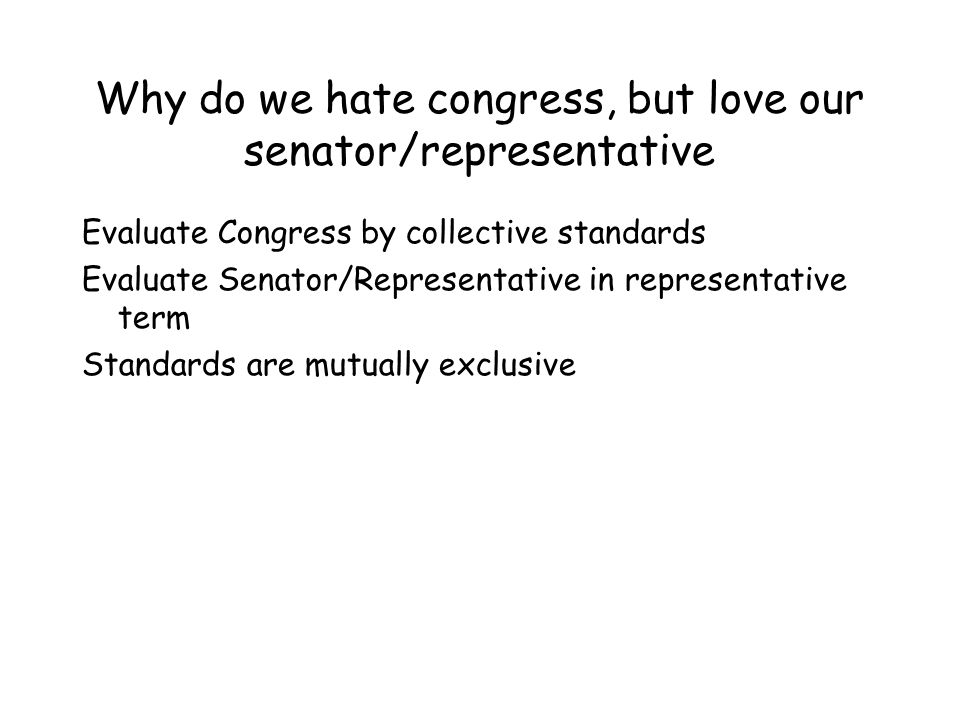 Why do we hate congress, but love our senator/representative

Evaluate Congress by collective standards

Evaluate Senator/Representative in representative term

Standards are mutually exclusive